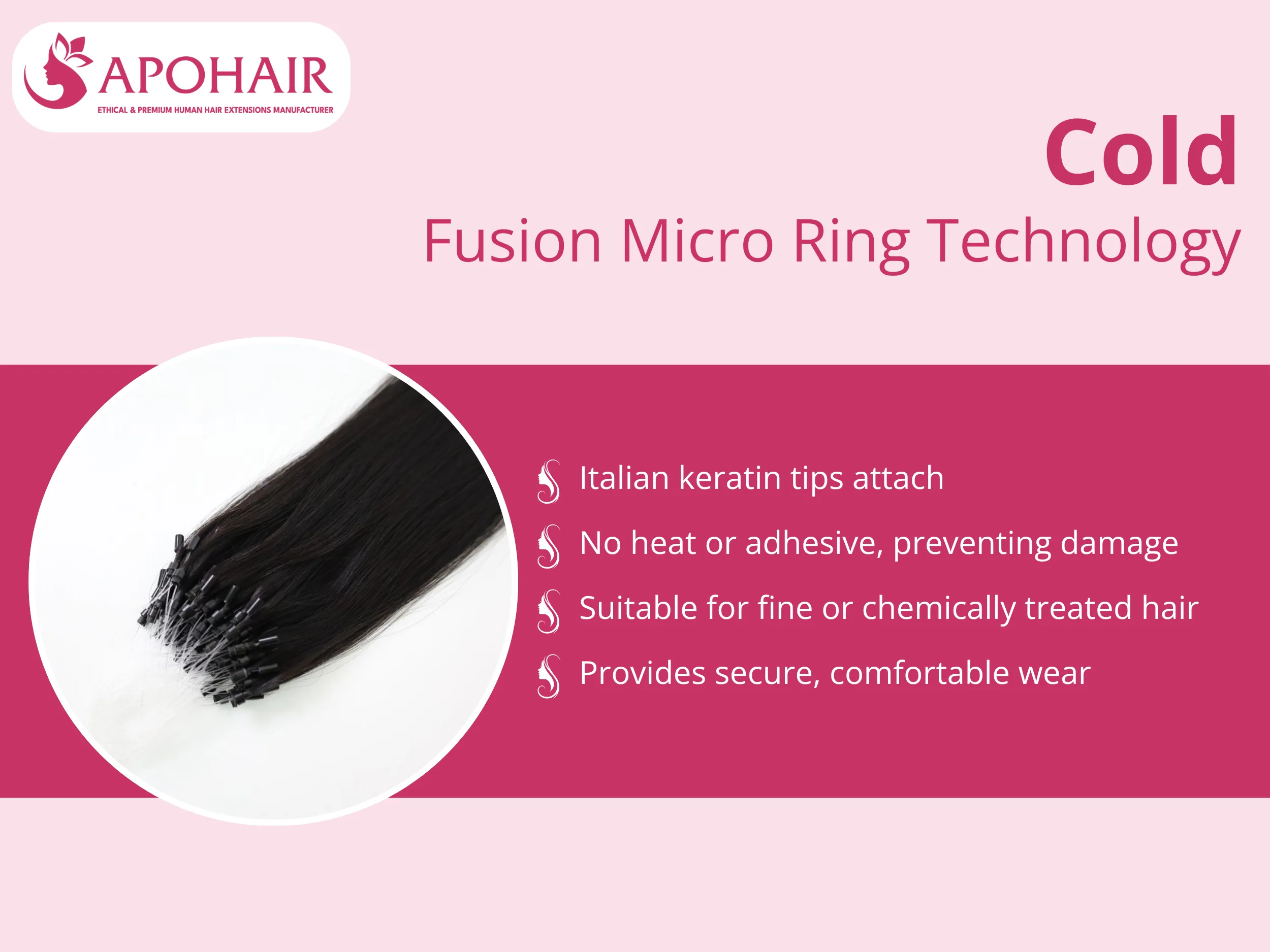 APOHAIR
ETHICAL & PREMIUM HUMAN HAIR EXTENSIONS MANUFACTURER

Cold
Fusion Micro Ring Technology

Italian keratin tips attach
No heat or adhesive, preventing damage
Suitable for fine or chemically treated hair
Provides secure, comfortable wear